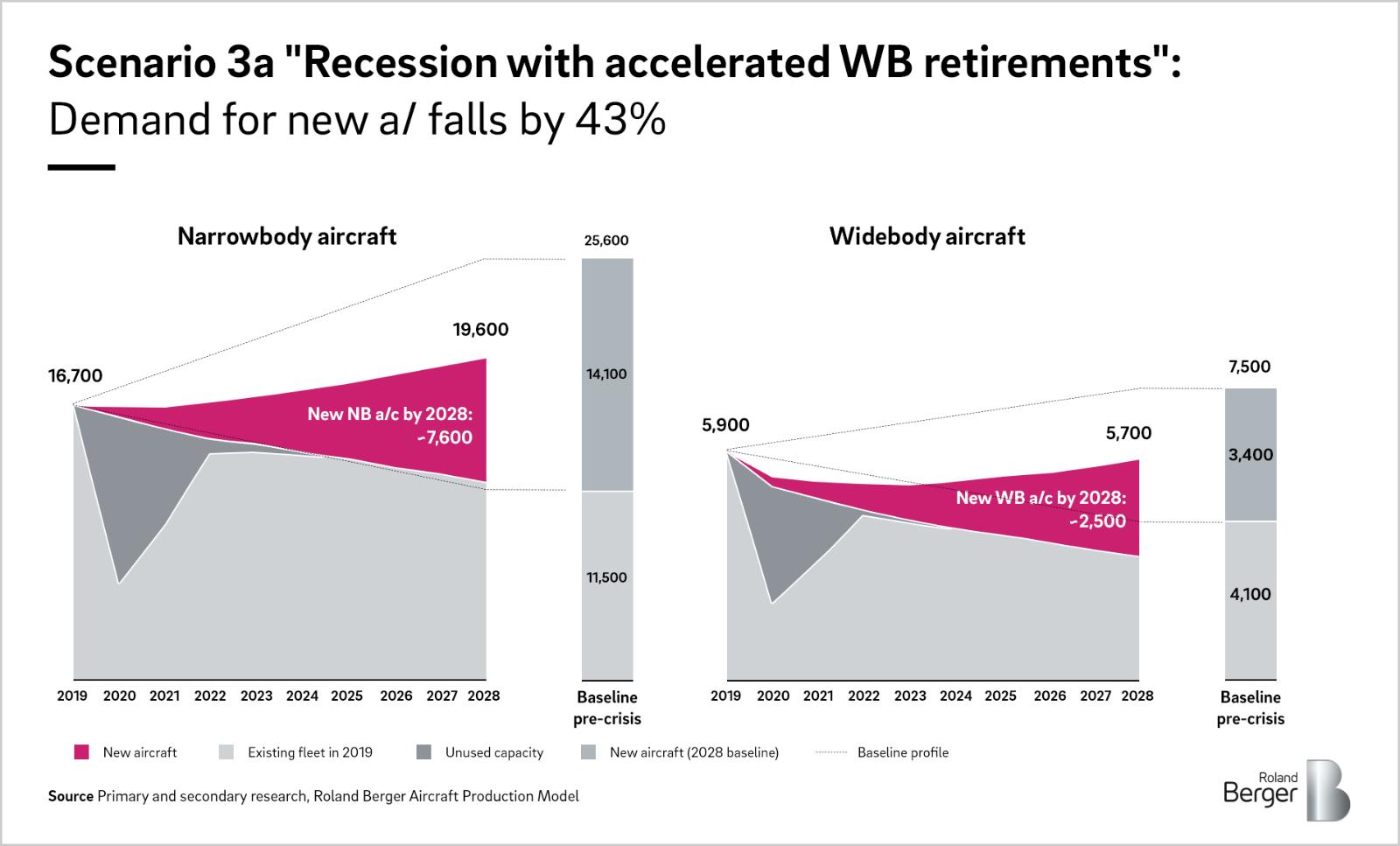 Scenario 3a "Recession with accelerated WB retirements":
Demand for new a/ falls by 43%

Narrowbody aircraft

16,700

19,600

New NB a/c by 2028: -7,600

25,600

14,100

11,500

2019 2020 2021 2022 2023 2024 2025 2026 2027 2028

Baseline pre-crisis

Widebody aircraft

5,900

5,700

New WB a/c by 2028: -2,500

7,500

3,400

4,100

2019 2020 2021 2022 2023 2024 2025 2026 2027 2028

Baseline pre-crisis

New aircraft
Existing fleet in 2019
Unused capacity
New aircraft (2028 baseline)
Baseline profile

Source Primary and secondary research, Roland Berger Aircraft Production Model

Roland Berger